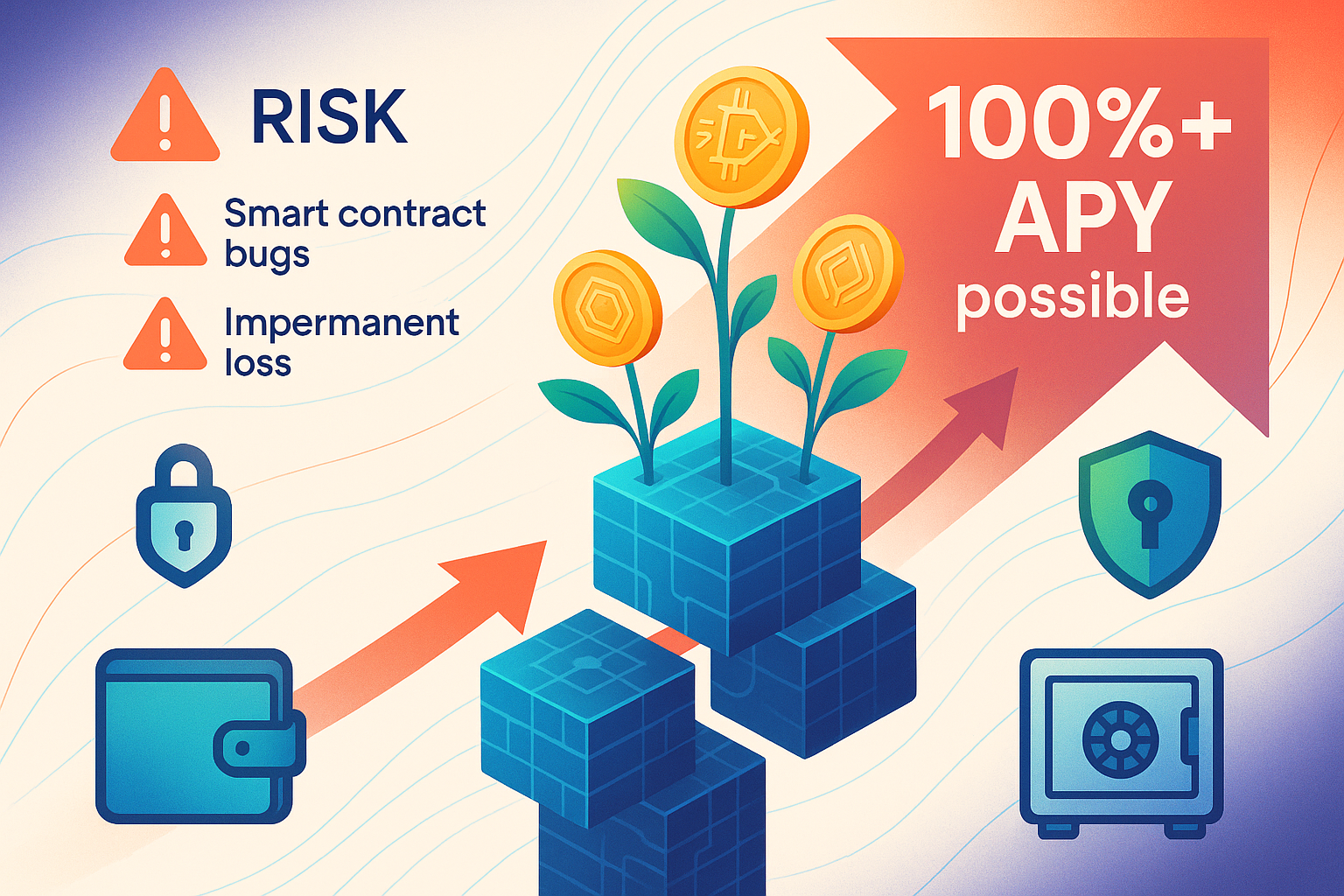 RISK

Smart contract bugs

Impermanent loss

100%+ APY possible